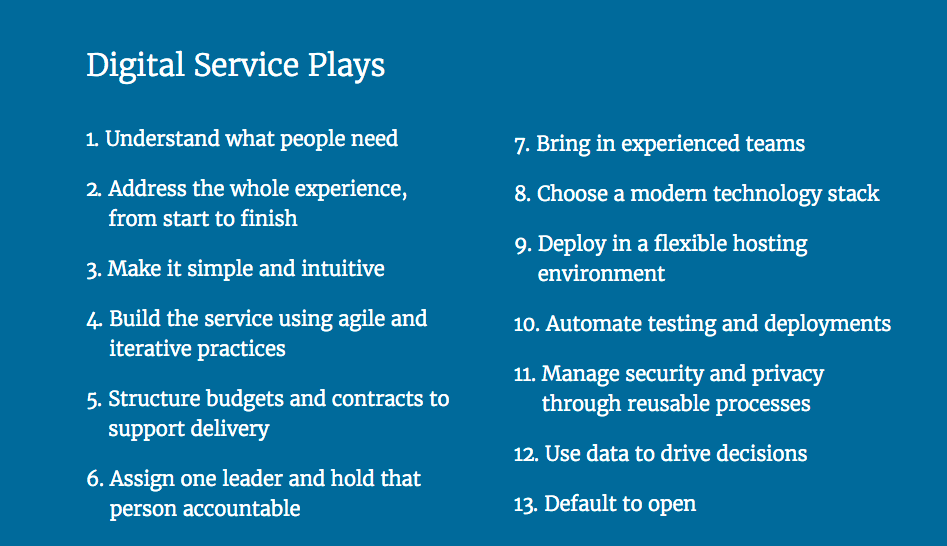 Digital Service Plays

1. Understand what people need

2. Address the whole experience, from start to finish

3. Make it simple and intuitive

4. Build the service using agile and iterative practices

5. Structure budgets and contracts to support delivery

6. Assign one leader and hold that person accountable

7. Bring in experienced teams

8. Choose a modern technology stack

9. Deploy in a flexible hosting environment

10. Automate testing and deployments

11. Manage security and privacy through reusable processes

12. Use data to drive decisions

13. Default to open